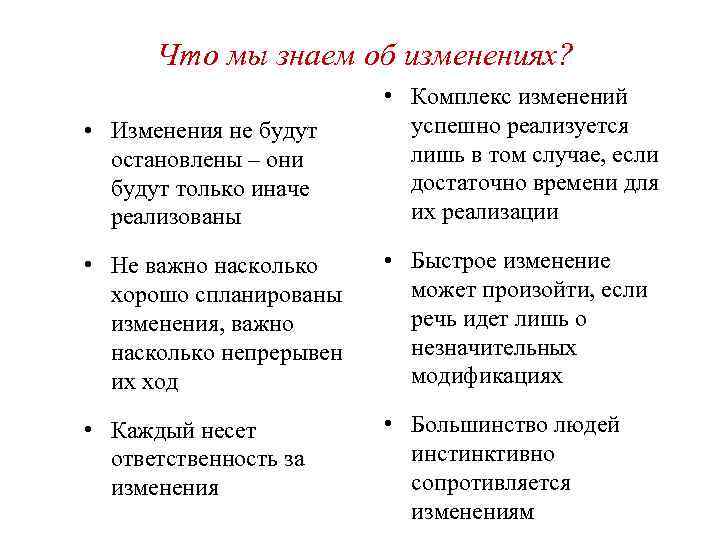 Что мы знаем об изменениях?

• Изменения не будут остановлены – они будут только иначе реализованы

• Не важно насколько хорошо спланированы изменения, важно насколько непрерывен их ход

• Каждый несет ответственность за изменения

• Комплекс изменений успешно реализуется лишь в том случае, если достаточно времени для их реализации

• Быстрое изменение может произойти, если речь идет лишь о незначительных модификациях

• Большинство людей инстинктивно сопротивляется изменениям